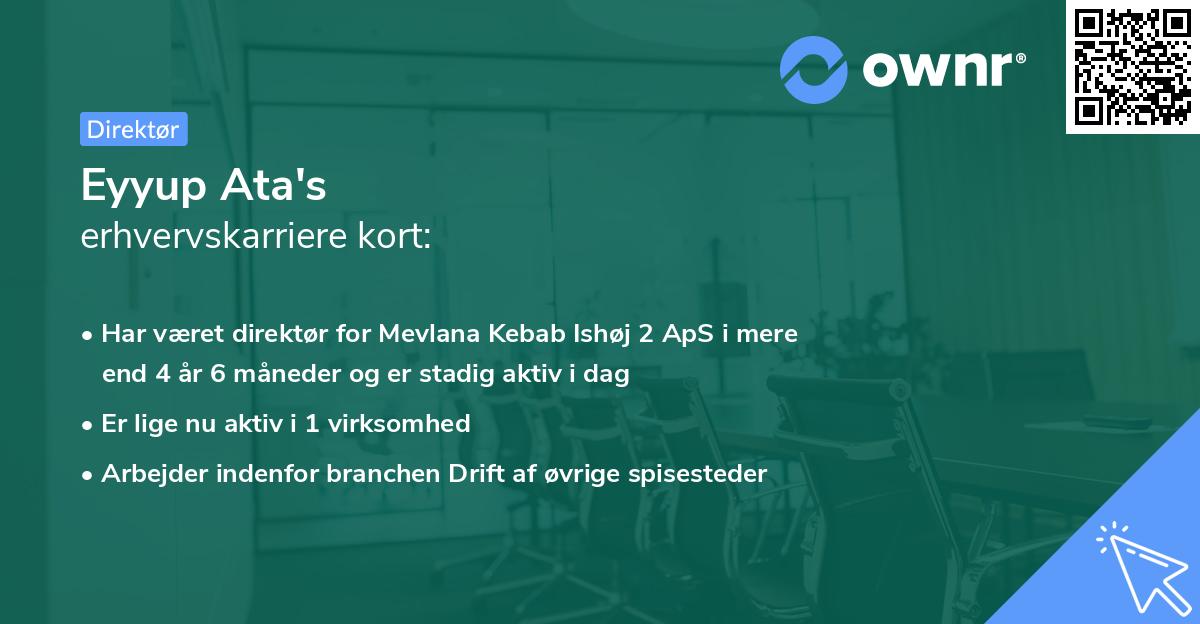 ownr®

Direktør

Eyyup Ata's
erhvervskarriere kort:

• Har været direktør for Mevlana Kebab Ishøj 2 ApS i mere end 4 år 6 måneder og er stadig aktiv i dag
• Er lige nu aktiv i 1 virksomhed
• Arbejder indenfor branchen Drift af øvrige spisesteder